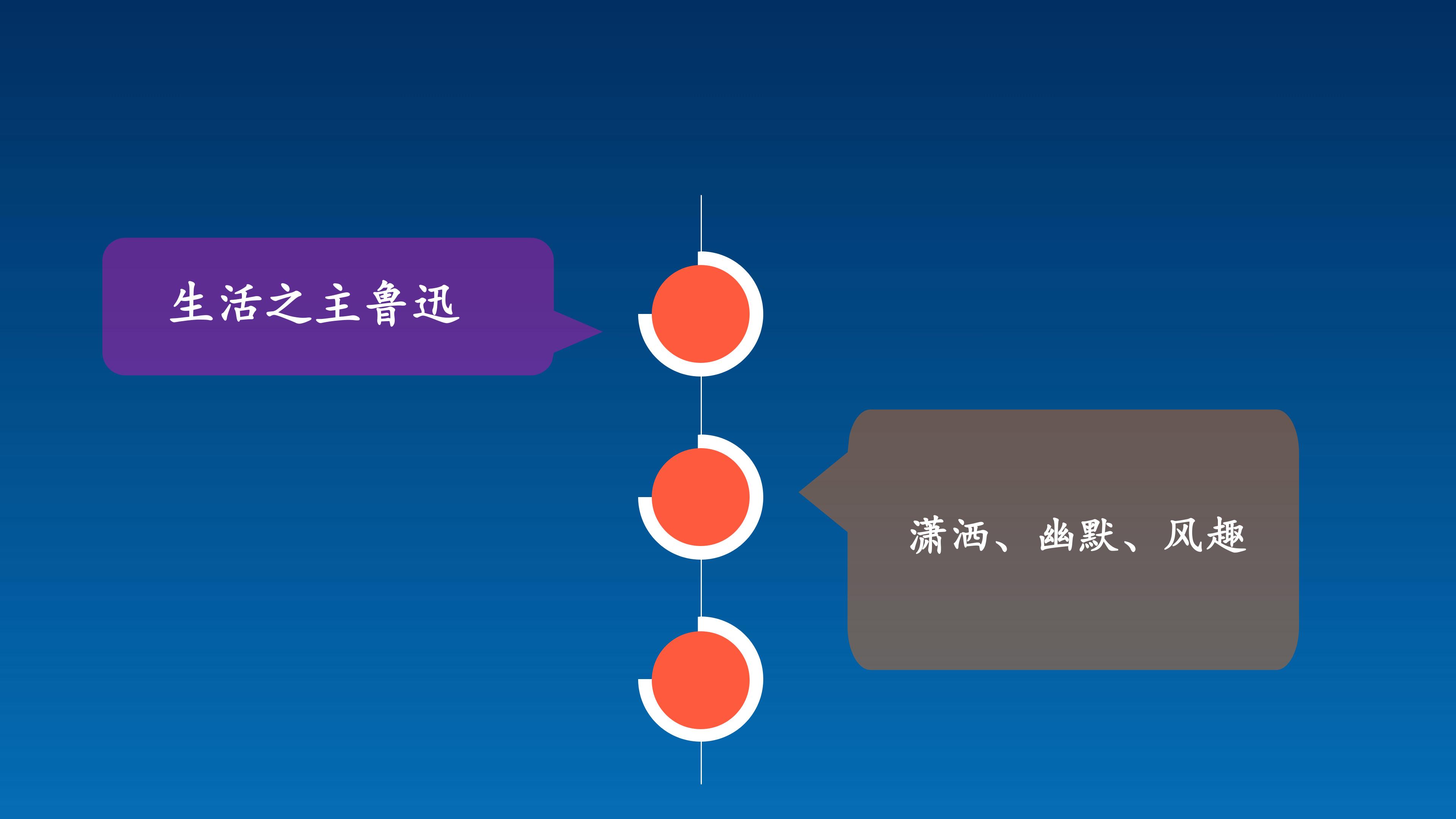 生活之主鲁迅

潇洒、幽默、风趣